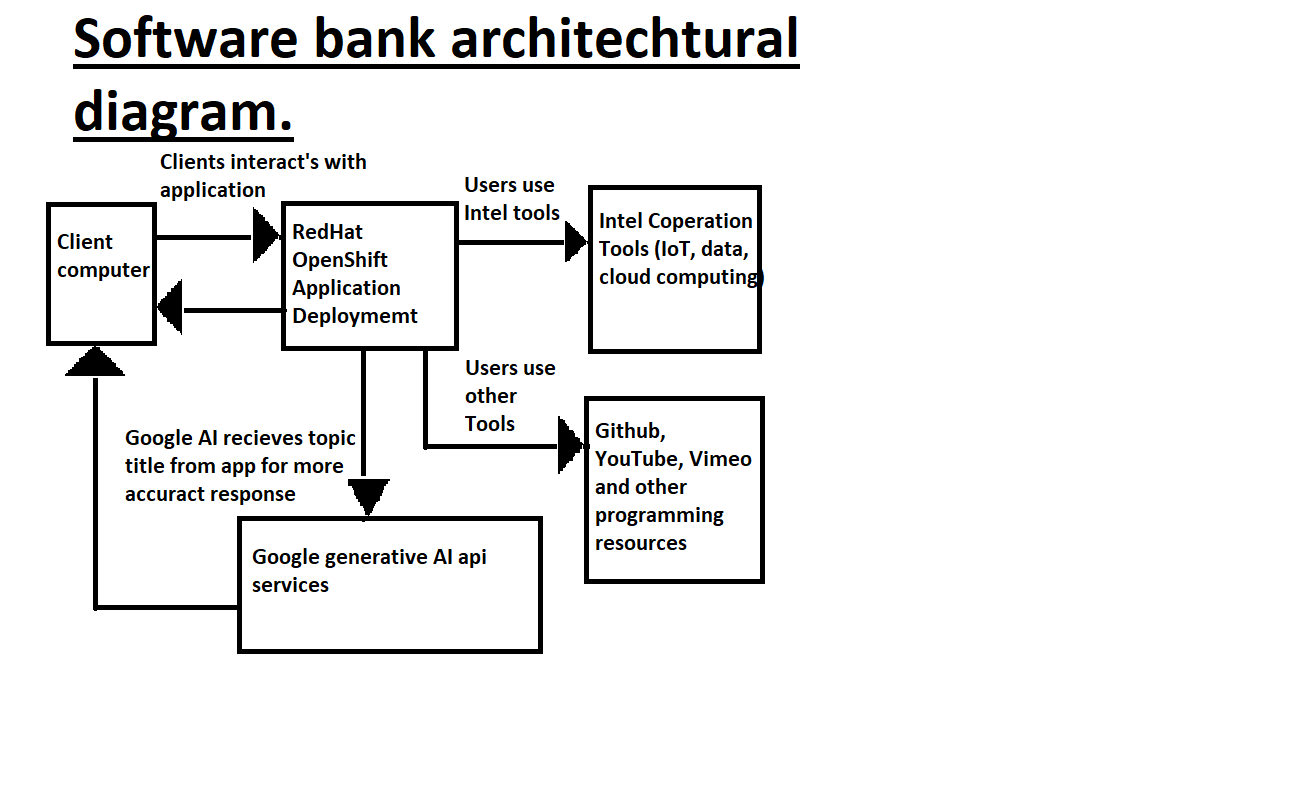 Software bank architechtural diagram.

Clients interact's with application

Client computer

RedHat OpenShift Application Deploymemt

Users use Intel tools

Intel Coperation Tools (IoT, data, cloud computing)

Users use other Tools

Github, YouTube, Vimeo and other programming resources

Google AI recieves topic title from app for more accuract response

Google generative AI api services